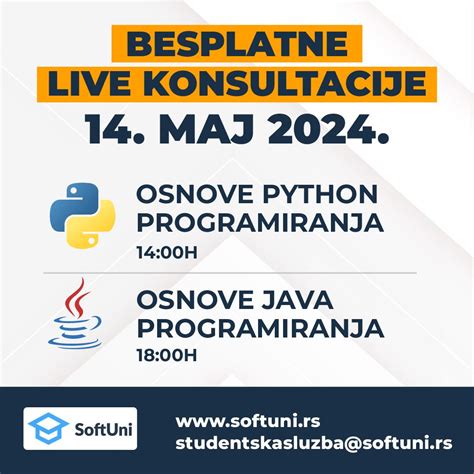 BESPLATNE
LIVE KONSULTACIJE
14. MAJ 2024.

OSNOVE PYTHON PROGRAMIRANJA
14:00H

OSNOVE JAVA PROGRAMIRANJA
18:00H

SoftUni

www.softuni.rs
studentskasluzba@softuni.rs